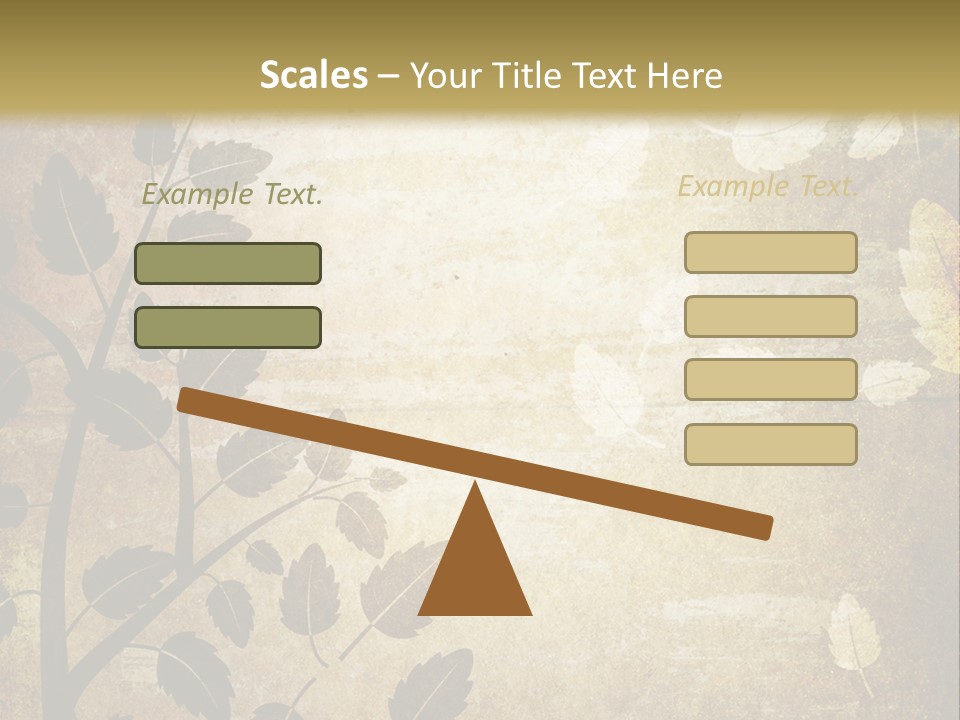 Scales – Your Title Text Here

Example Text.

Example Text.